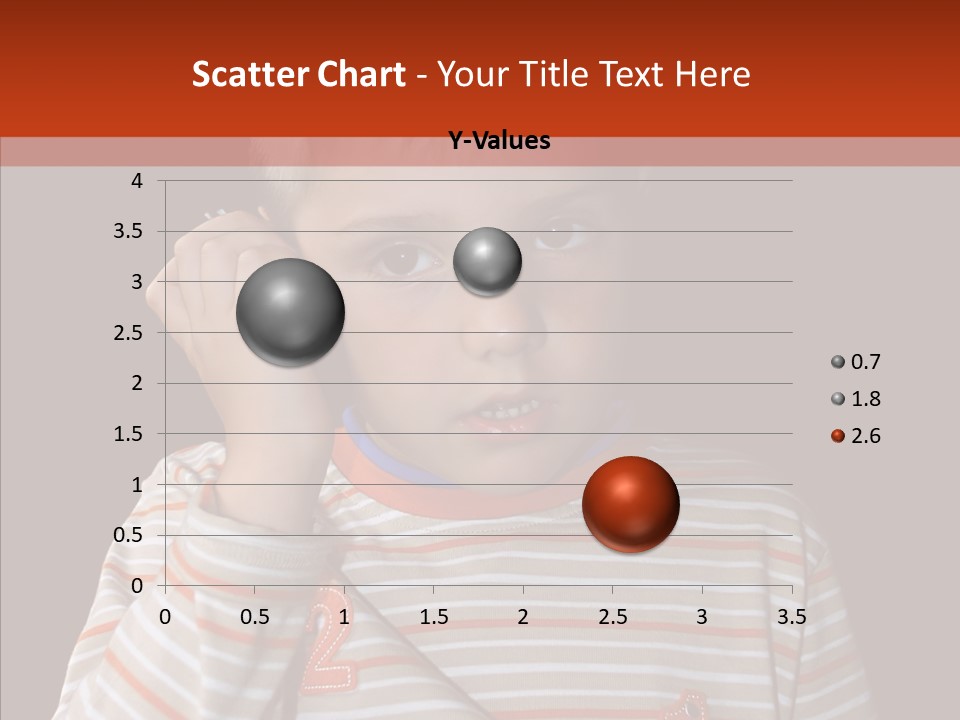 Scatter Chart - Your Title Text Here

Y-Values

4
3.5
3
2.5
2
1.5
1
0.5
0

0 0.5 1 1.5 2 2.5 3 3.5

0.7
1.8
2.6